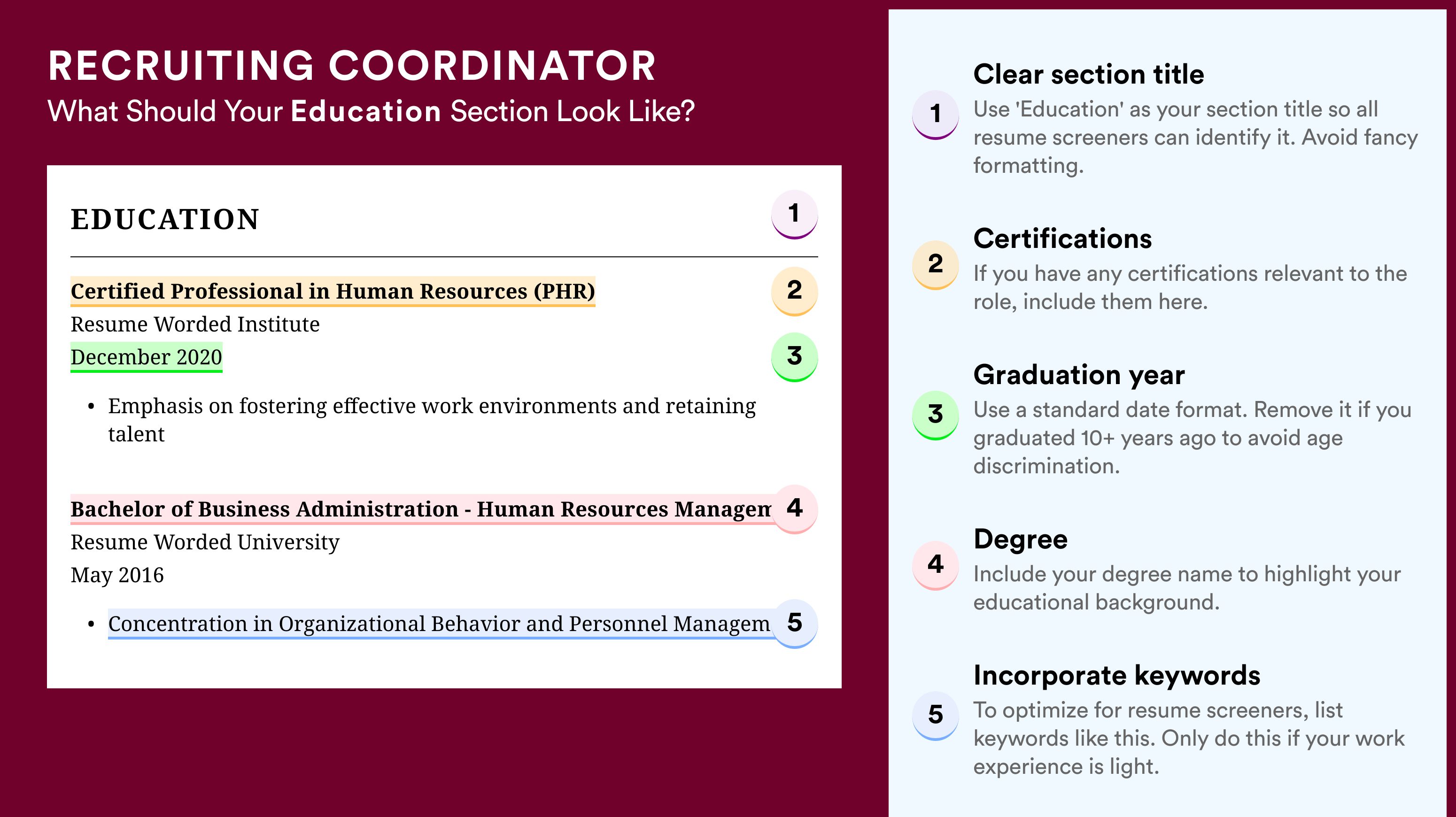 RECRUITING COORDINATOR
What Should Your Education Section Look Like?

EDUCATION

1

Certified Professional in Human Resources (PHR)

2

Resume Worded Institute

December 2020

3

• Emphasis on fostering effective work environments and retaining talent

Bachelor of Business Administration - Human Resources Managem

4

Resume Worded University

May 2016

• Concentration in Organizational Behavior and Personnel Managem

5

1
Clear section title
Use 'Education' as your section title so all resume screeners can identify it. Avoid fancy formatting.

2
Certifications
If you have any certifications relevant to the role, include them here.

3
Graduation year
Use a standard date format. Remove it if you graduated 10+ years ago to avoid age discrimination.

4
Degree
Include your degree name to highlight your educational background.

5
Incorporate keywords
To optimize for resume screeners, list keywords like this. Only do this if your work experience is light.